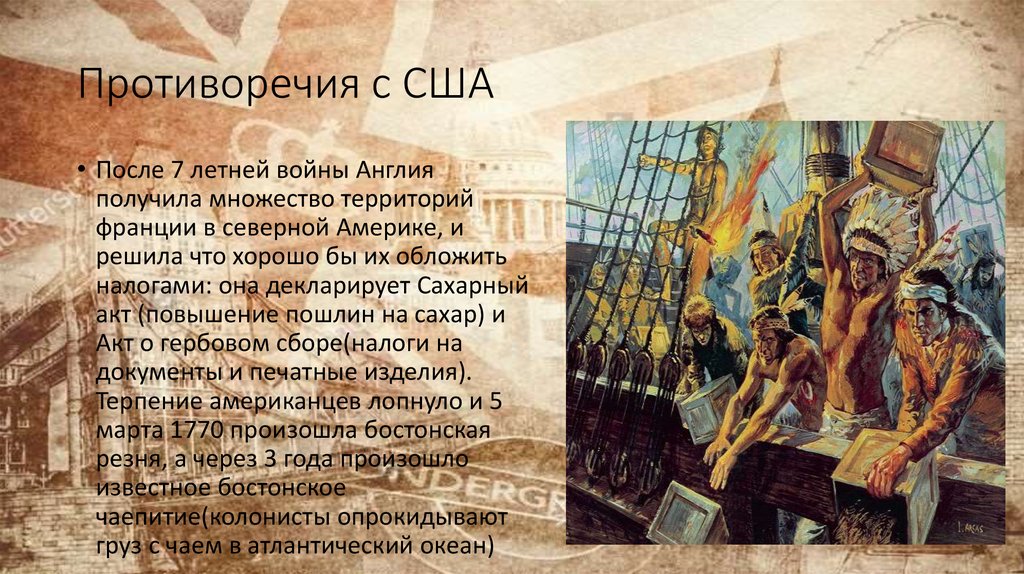 Противоречия с США

• После 7 летней войны Англия получила множество территорий франции в северной Америке, и решила что хорошо бы их обложить налогами: она декларирует Сахарный акт (повышение пошлин на сахар) и Акт о гербовом сборе(налоги на документы и печатные изделия). Терпение американцев лопнуло и 5 марта 1770 произошла бостонская резня, а через 3 года произошло известное бостонское чаепитие(колонисты опрокидывают груз с чаем в атлантический океан)